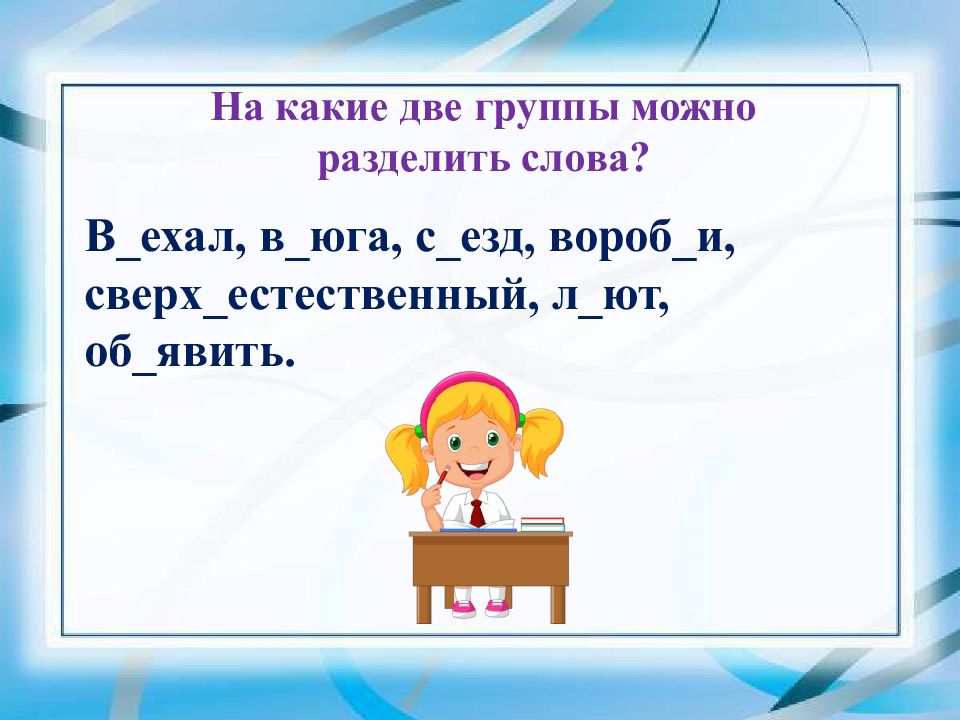 На какие две группы можно разделить слова?

В_ехал, в_юга, с_езд, вороб_и, сверх_естественный, л_ют, об_явить.